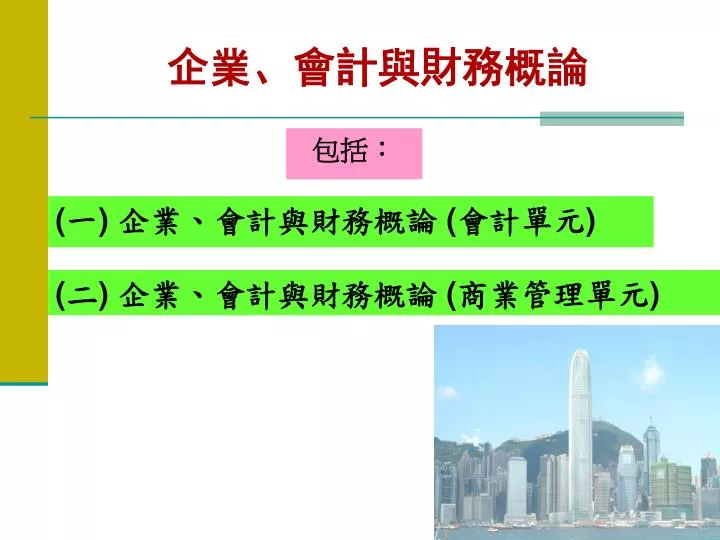 企業、會計與財務概論

包括：

(一) 企業、會計與財務概論 (會計單元)

(二) 企業、會計與財務概論 (商業管理單元)